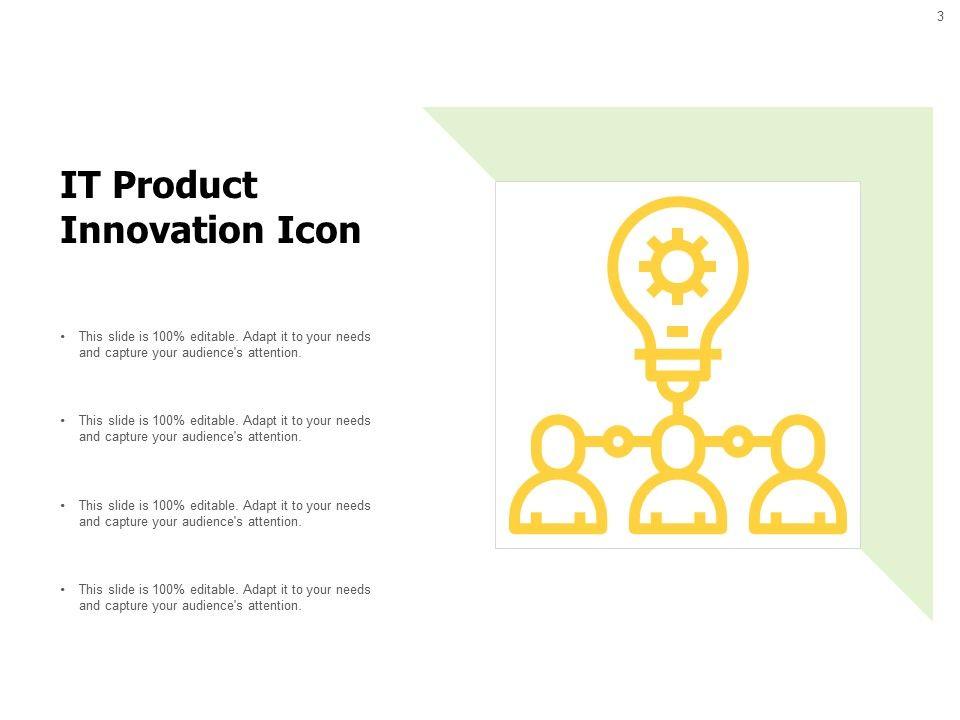 3

IT Product Innovation Icon

• This slide is 100% editable. Adapt it to your needs and capture your audience's attention.

• This slide is 100% editable. Adapt it to your needs and capture your audience's attention.

• This slide is 100% editable. Adapt it to your needs and capture your audience's attention.

• This slide is 100% editable. Adapt it to your needs and capture your audience's attention.